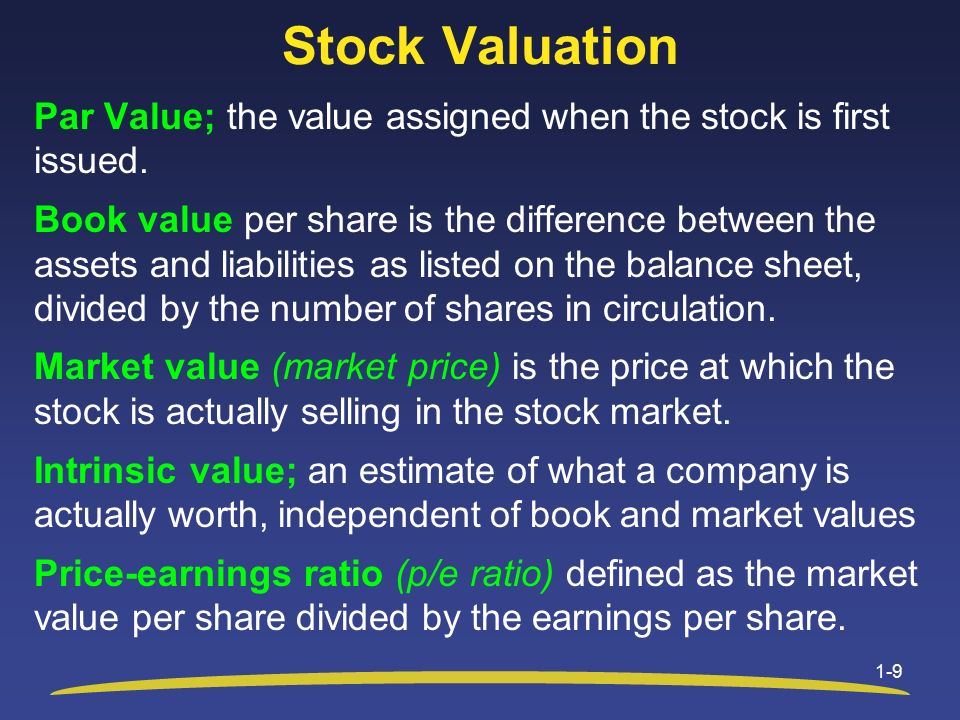 Stock Valuation

Par Value; the value assigned when the stock is first issued.

Book value per share is the difference between the assets and liabilities as listed on the balance sheet, divided by the number of shares in circulation.

Market value (market price) is the price at which the stock is actually selling in the stock market.

Intrinsic value; an estimate of what a company is actually worth, independent of book and market values

Price-earnings ratio (p/e ratio) defined as the market value per share divided by the earnings per share.

1-9